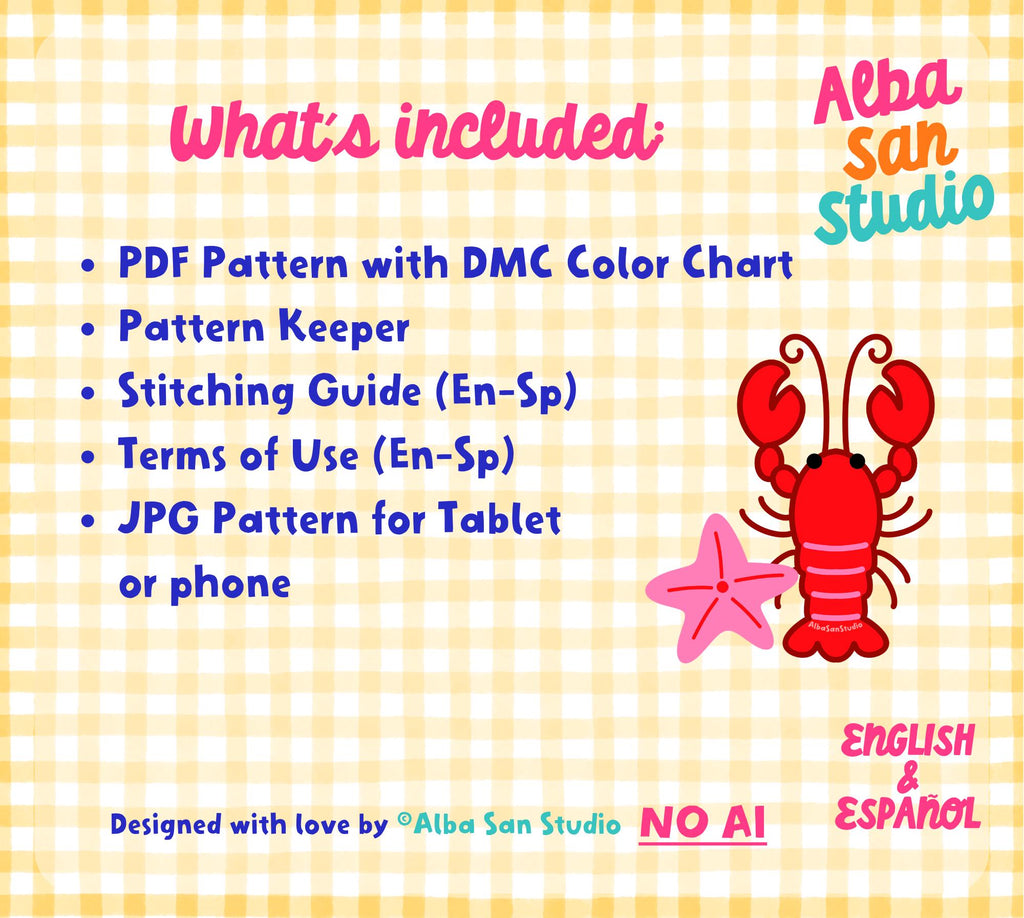 What's included:

Alba
San
Studio

• PDF Pattern with DMC Color Chart
• Pattern Keeper
• Stitching Guide (En-Sp)
• Terms of Use (En-Sp)
• JPG Pattern for Tablet or phone

AlbaSanStudio

ENGLISH
&
ESPAÑOL

Designed with love by ©Alba San Studio NO AI